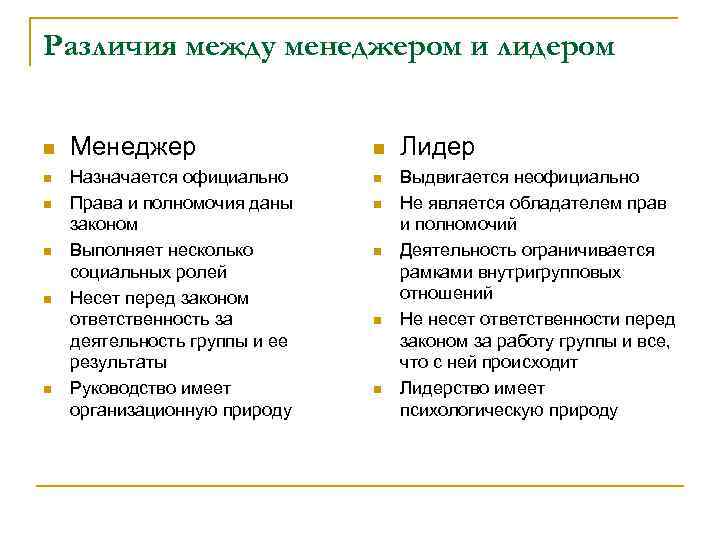 Различия между менеджером и лидером

- Менеджер
- Назначается официально
- Права и полномочия даны законом
- Выполняет несколько социальных ролей
- Несет перед законом ответственность за деятельность группы и ее результаты
- Руководство имеет организационную природу

- Лидер
- Выдвигается неофициально
- Не является обладателем прав и полномочий
- Деятельность ограничивается рамками внутригрупповых отношений
- Не несет ответственности перед законом за работу группы и все, что с ней происходит
- Лидерство имеет психологическую природу